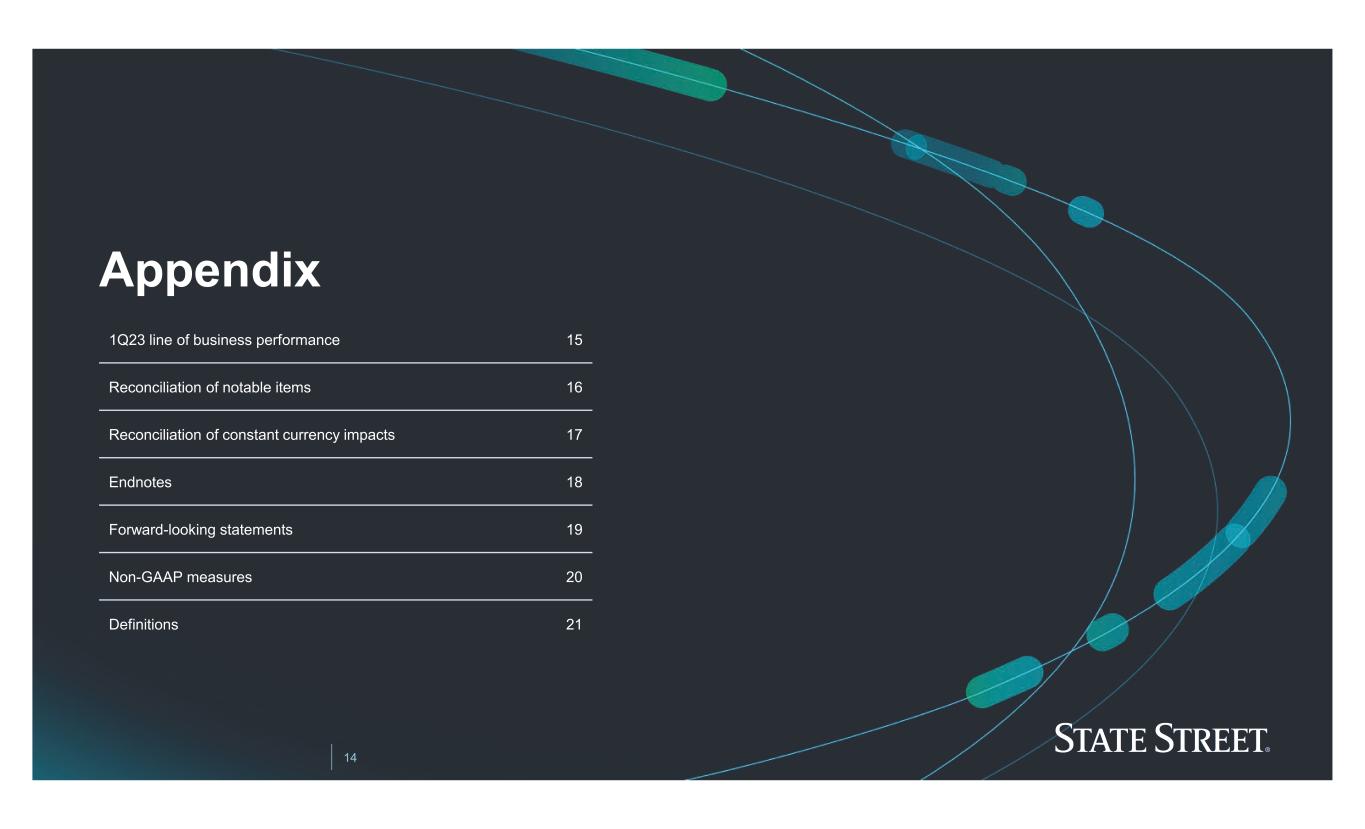 Appendix

| | |
|---|---|
| 1Q23 line of business performance | 15 |
| Reconciliation of notable items | 16 |
| Reconciliation of constant currency impacts | 17 |
| Endnotes | 18 |
| Forward-looking statements | 19 |
| Non-GAAP measures | 20 |
| Definitions | 21 |

14

STATE STREET.